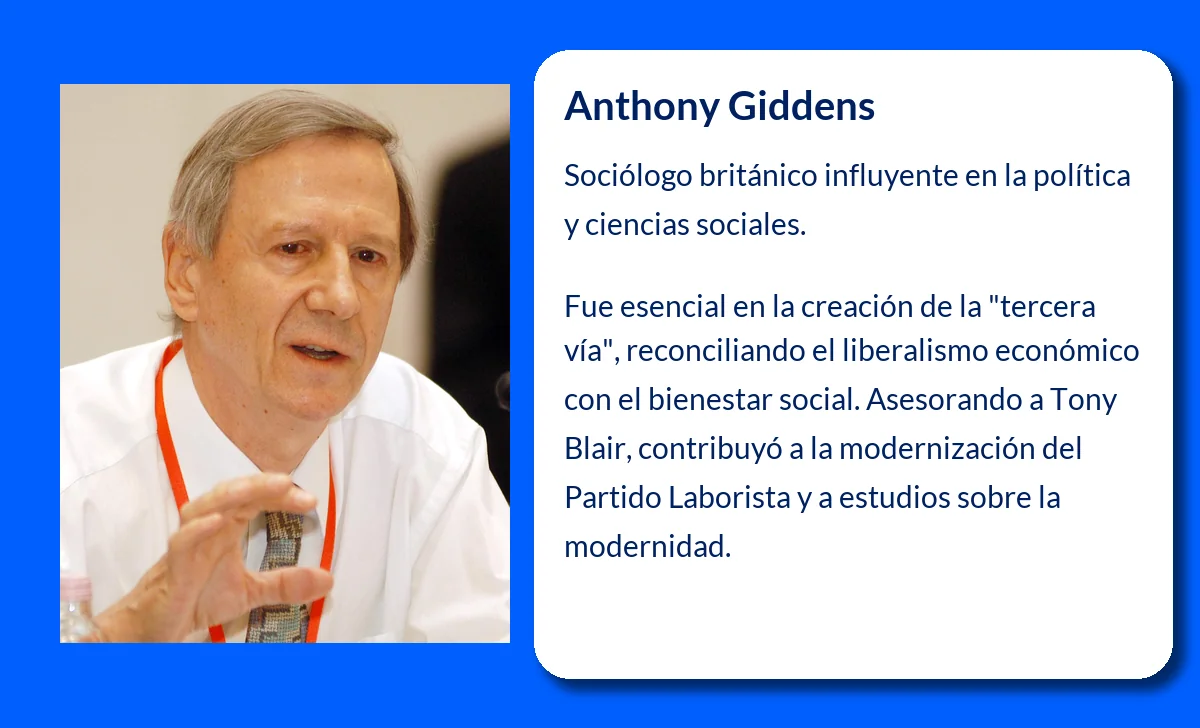 Anthony Giddens

Sociólogo británico influyente en la política y ciencias sociales.

Fue esencial en la creación de la "tercera vía", reconciliando el liberalismo económico con el bienestar social. Asesorando a Tony Blair, contribuyó a la modernización del Partido Laborista y a estudios sobre la modernidad.